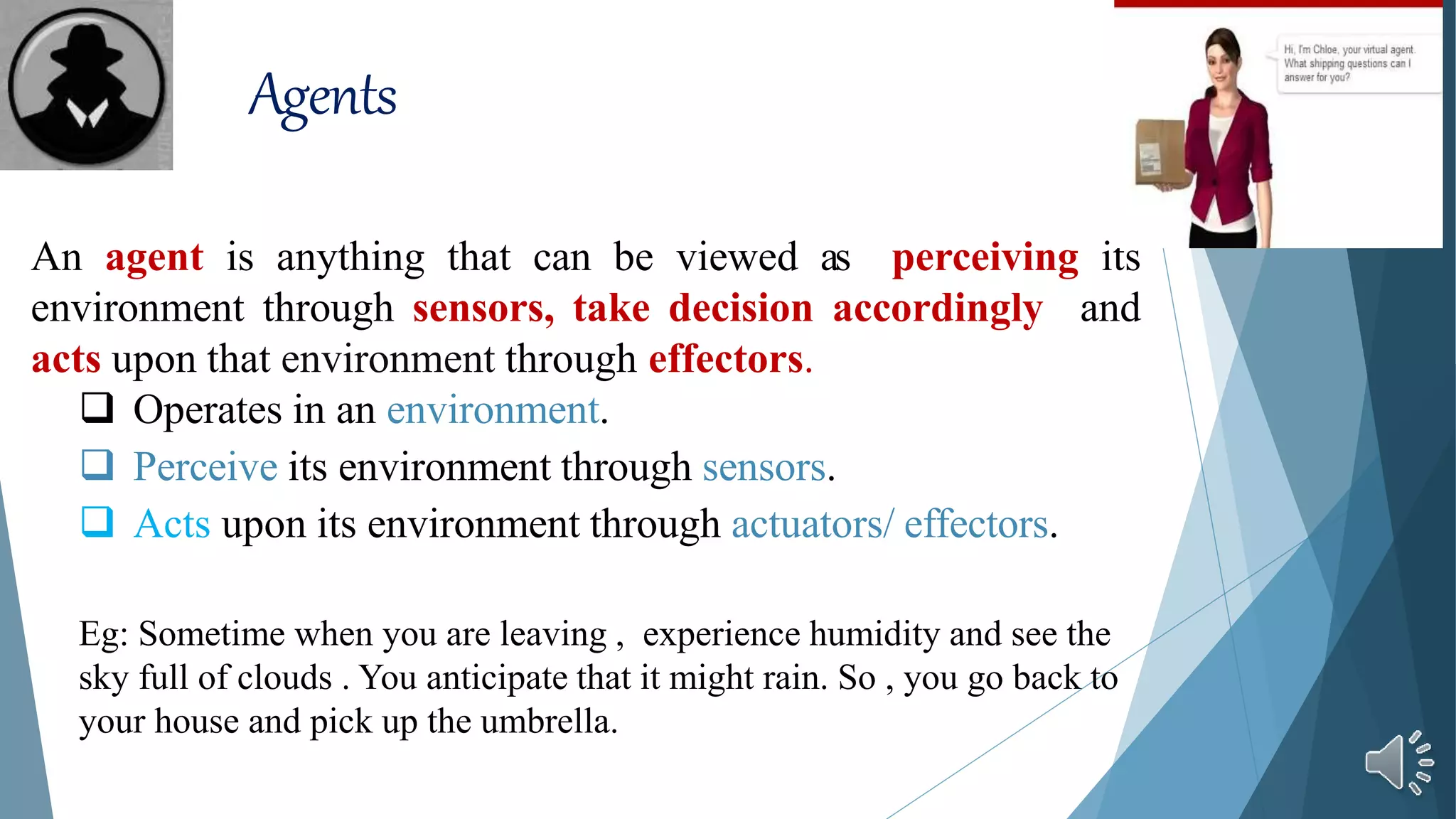 Agents

Hi, I'm Chloe, your virtual agent. What shipping questions can I answer for you?

An agent is anything that can be viewed as perceiving its environment through sensors, take decision accordingly and acts upon that environment through effectors.

❑ Operates in an environment.
❑ Perceive its environment through sensors.
❑ Acts upon its environment through actuators/ effectors.

Eg: Sometime when you are leaving , experience humidity and see the sky full of clouds . You anticipate that it might rain. So , you go back to your house and pick up the umbrella.